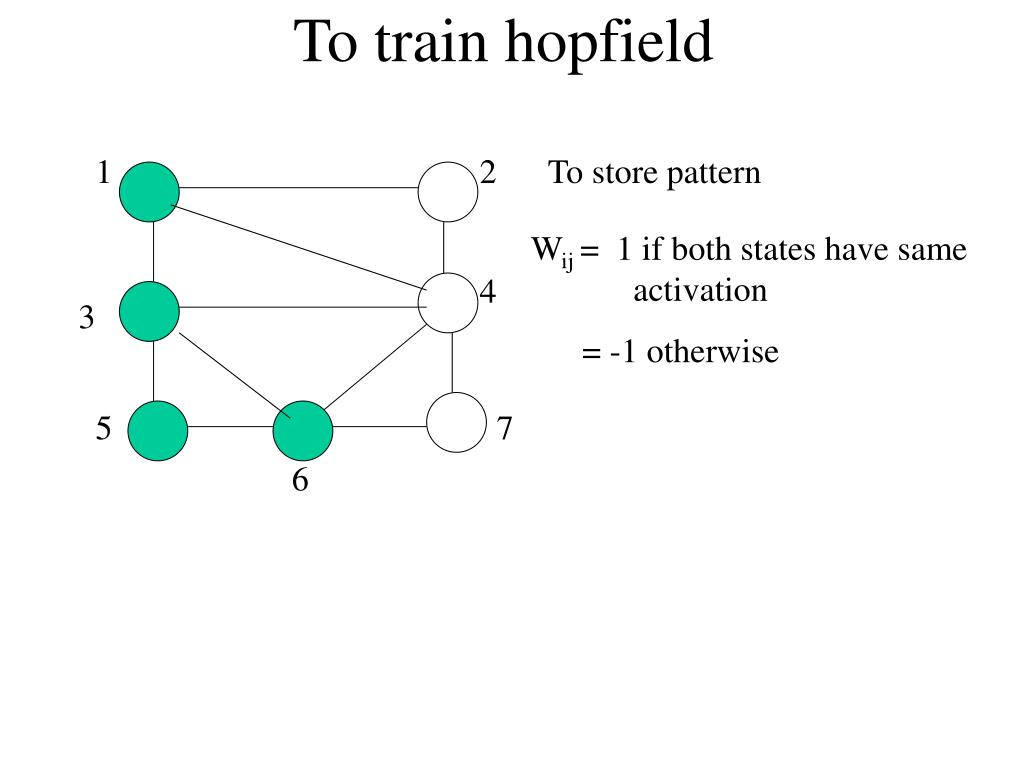 To train hopfield

1

2

3

4

5

6

7

To store pattern

$W_{ij}$ = 1 if both states have same activation

= -1 otherwise